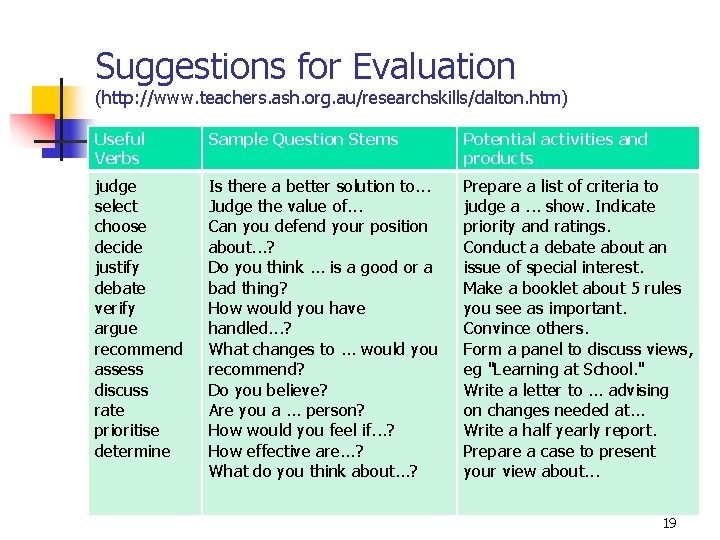 Suggestions for Evaluation
(http://www.teachers.ash.org.au/researchskills/dalton.htm)

| Useful Verbs | Sample Question Stems | Potential activities and products |
|---|---|---|
| judge select choose decide justify debate verify argue recommend assess discuss rate prioritise determine | Is there a better solution to... Judge the value of... Can you defend your position about...? Do you think ... is a good or a bad thing? How would you have handled...? What changes to ... would you recommend? Do you believe? Are you a ... person? How would you feel if...? How effective are...? What do you think about...? | Prepare a list of criteria to judge a ... show. Indicate priority and ratings. Conduct a debate about an issue of special interest. Make a booklet about 5 rules you see as important. Convince others. Form a panel to discuss views, eg "Learning at School." Write a letter to ... advising on changes needed at... Write a half yearly report. Prepare a case to present your view about... |

19